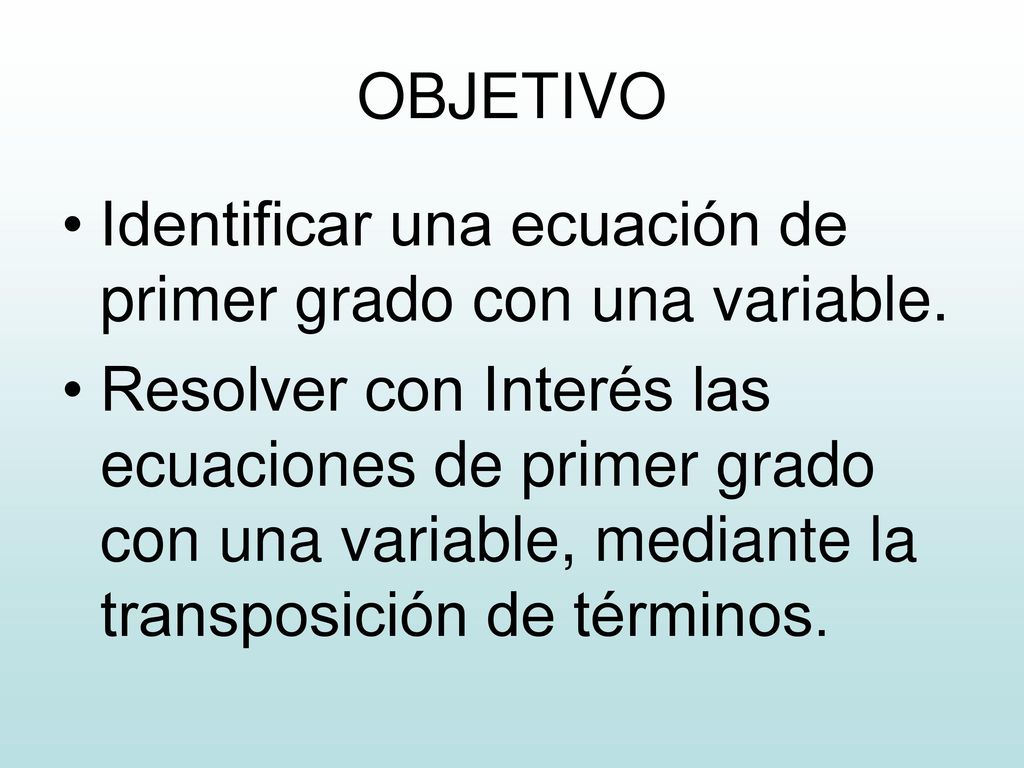 OBJETIVO

• Identificar una ecuación de primer grado con una variable.

• Resolver con Interés las ecuaciones de primer grado con una variable, mediante la transposición de términos.